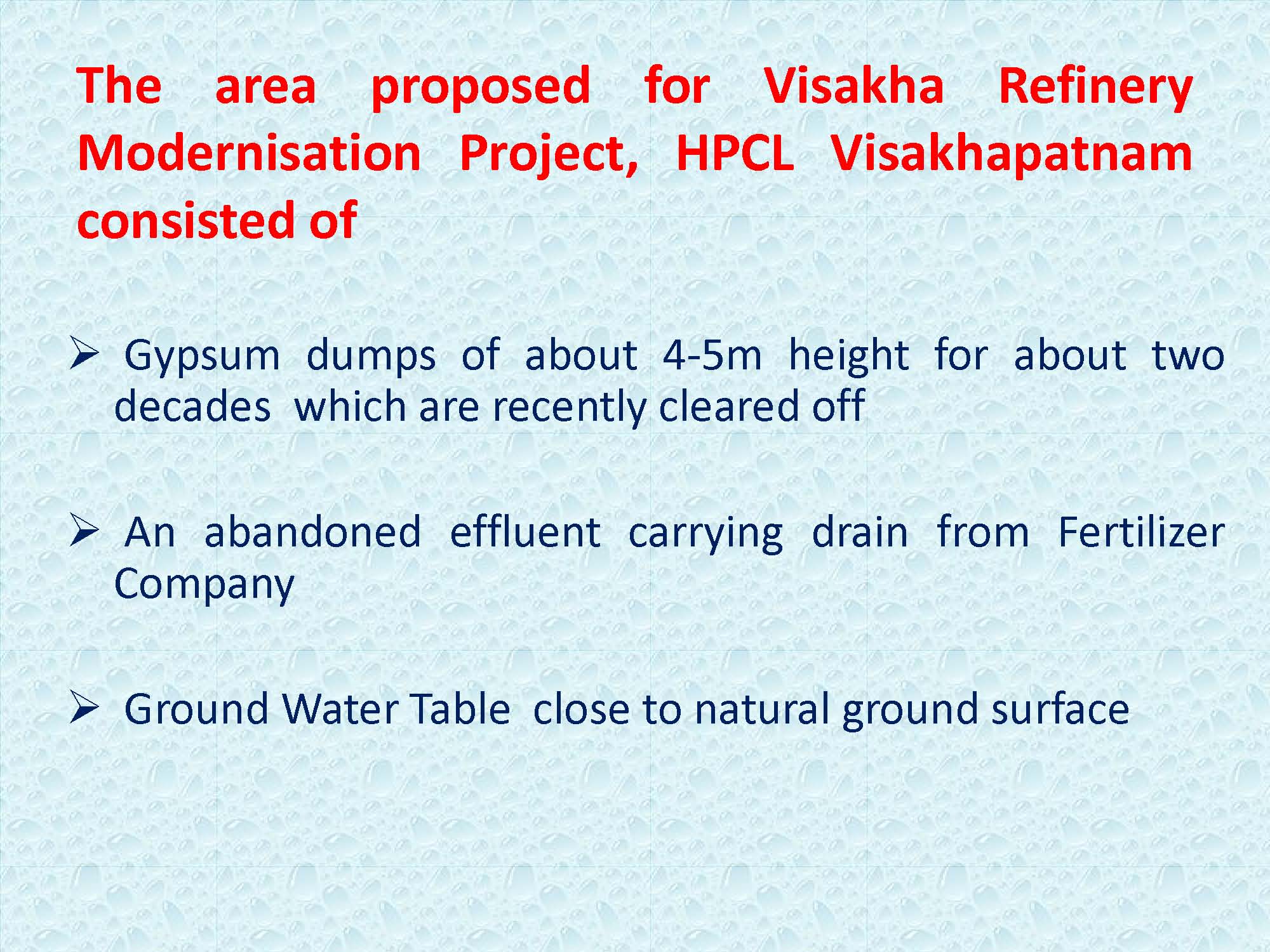 The area proposed for Visakha Refinery Modernisation Project, HPCL Visakhapatnam consisted of

➢ Gypsum dumps of about 4-5m height for about two decades which are recently cleared off

➢ An abandoned effluent carrying drain from Fertilizer Company

➢ Ground Water Table close to natural ground surface